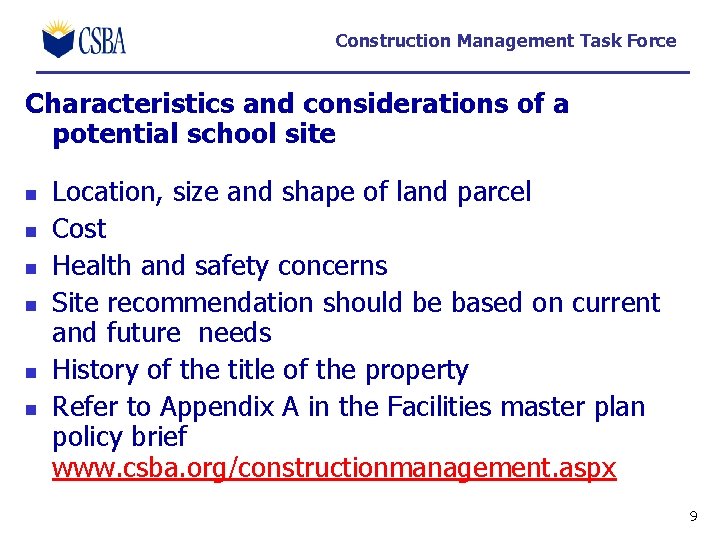 CSBA

Construction Management Task Force

Characteristics and considerations of a potential school site

- Location, size and shape of land parcel
- Cost
- Health and safety concerns
- Site recommendation should be based on current and future needs
- History of the title of the property
- Refer to Appendix A in the Facilities master plan policy brief www.csba.org/constructionmanagement.aspx

9